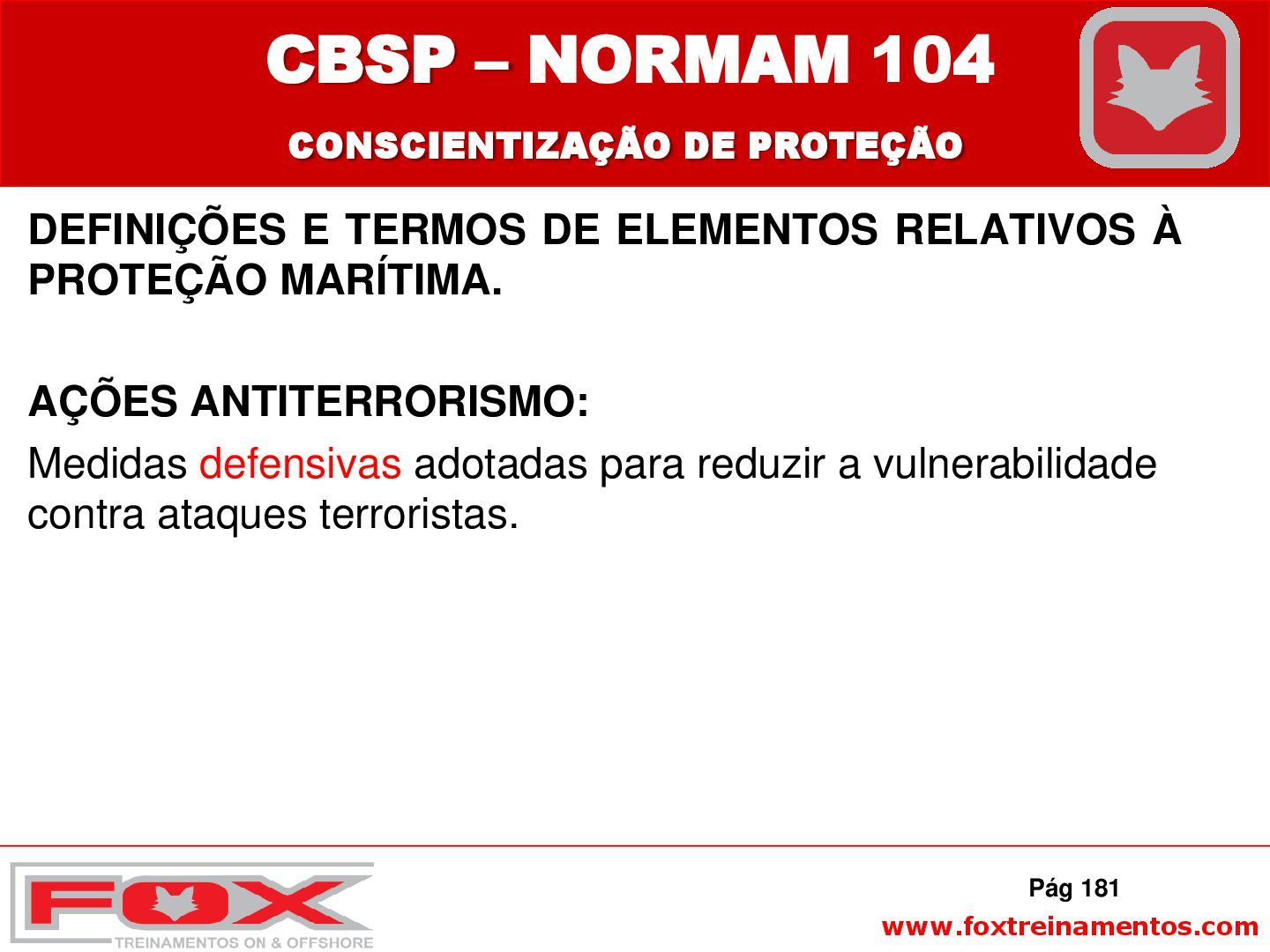 CBSP – NORMAM 104

CONSCIENTIZAÇÃO DE PROTEÇÃO

DEFINIÇÕES E TERMOS DE ELEMENTOS RELATIVOS À PROTEÇÃO MARÍTIMA.

AÇÕES ANTITERRORISMO:

Medidas defensivas adotadas para reduzir a vulnerabilidade contra ataques terroristas.

FOX
TREINAMENTOS ON & OFFSHORE

Pág 181

www.foxtreinamentos.com